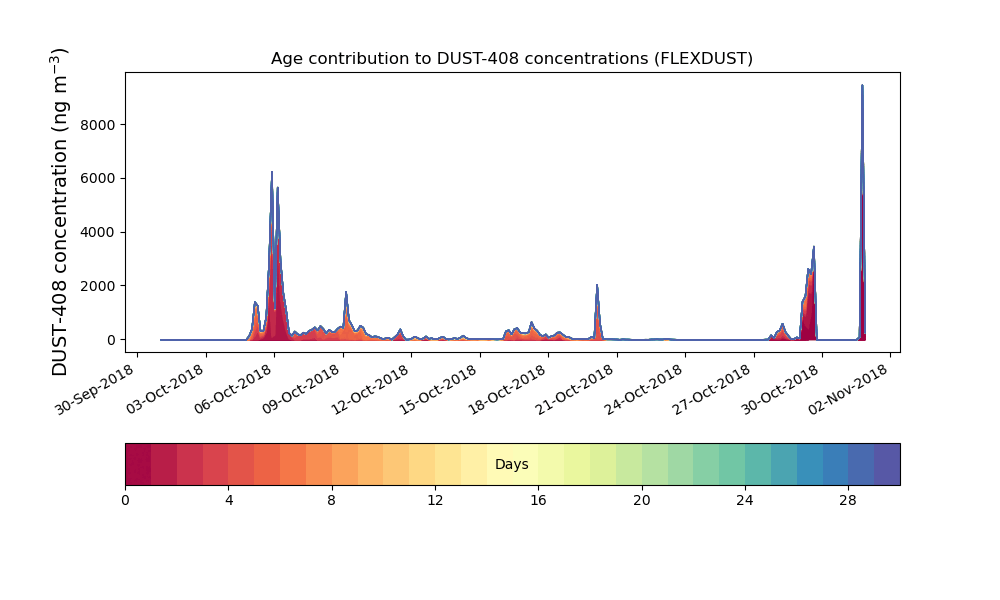 Age contribution to DUST-408 concentrations (FLEXDUST)

DUST-408 concentration (ng m$^{-3}$)

8000
6000
4000
2000
0

30-Sep-2018
03-Oct-2018
06-Oct-2018
09-Oct-2018
12-Oct-2018
15-Oct-2018
18-Oct-2018
21-Oct-2018
24-Oct-2018
27-Oct-2018
30-Oct-2018
02-Nov-2018

Days

0
4
8
12
16
20
24
28